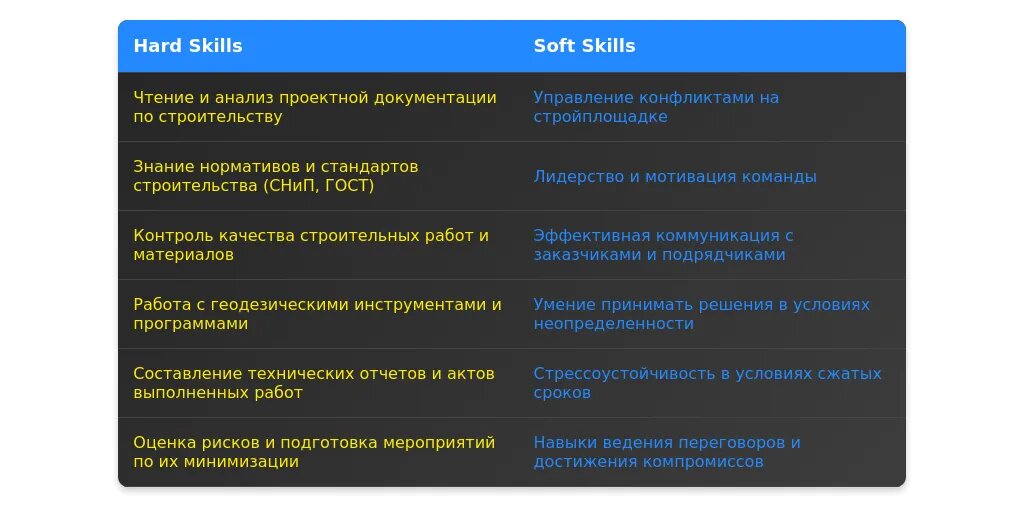 | Hard Skills | Soft Skills |
|---|---|
| Чтение и анализ проектной документации по строительству | Управление конфликтами на стройплощадке |
| Знание нормативов и стандартов строительства (СНиП, ГОСТ) | Лидерство и мотивация команды |
| Контроль качества строительных работ и материалов | Эффективная коммуникация с заказчиками и подрядчиками |
| Работа с геодезическими инструментами и программами | Умение принимать решения в условиях неопределенности |
| Составление технических отчетов и актов выполненных работ | Стрессоустойчивость в условиях сжатых сроков |
| Оценка рисков и подготовка мероприятий по их минимизации | Навыки ведения переговоров и достижения компромиссов |